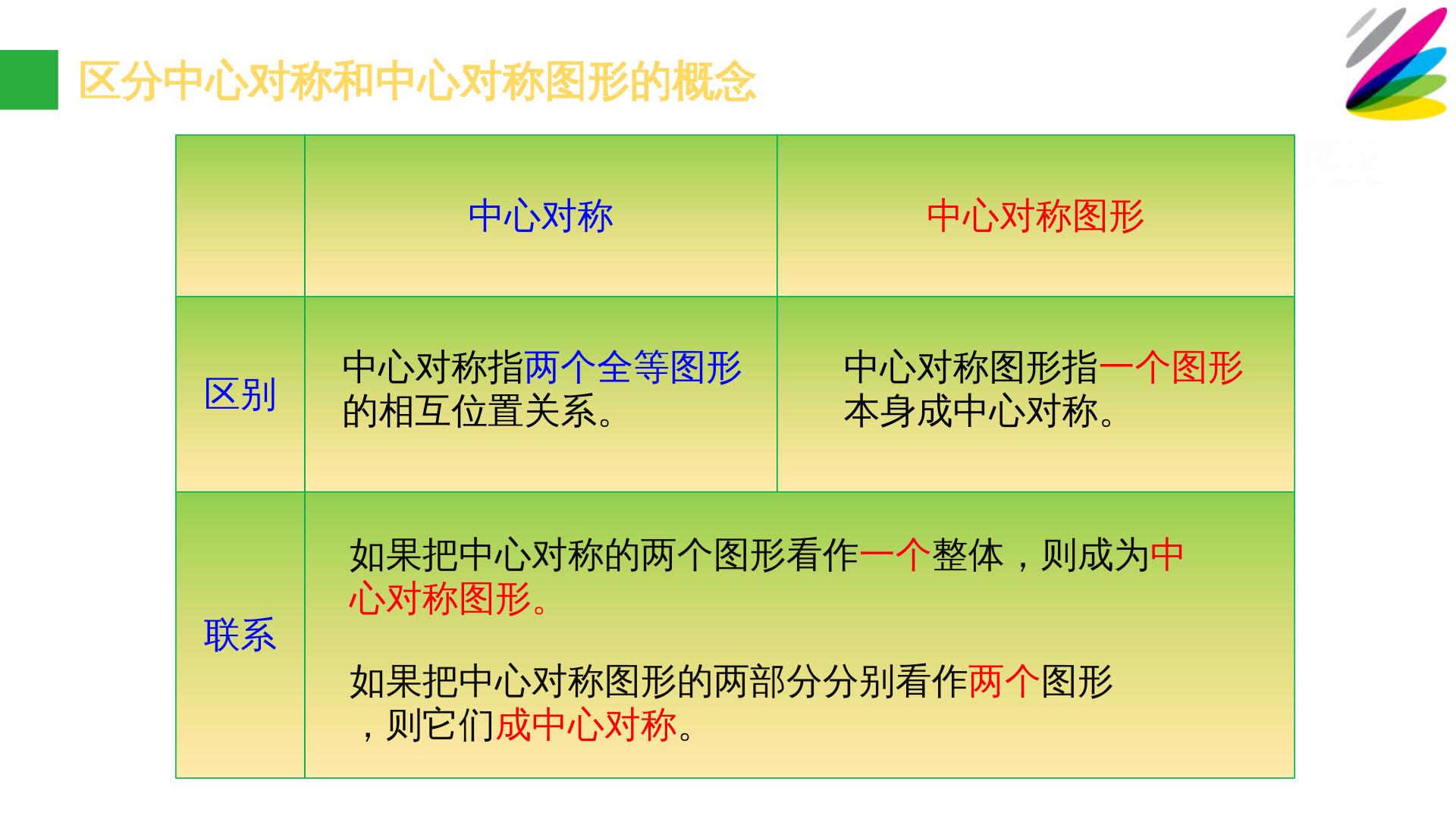 区分中心对称和中心对称图形的概念

|  | 中心对称 | 中心对称图形 |
|---|---|---|
| 区别 | 中心对称指两个全等图形的相互位置关系。 | 中心对称图形指一个图形本身成中心对称。 |
| 联系 | 如果把中心对称的两个图形看作一个整体，则成为中心对称图形。 如果把中心对称图形的两部分分别看作两个图形，则它们成中心对称。 |  |